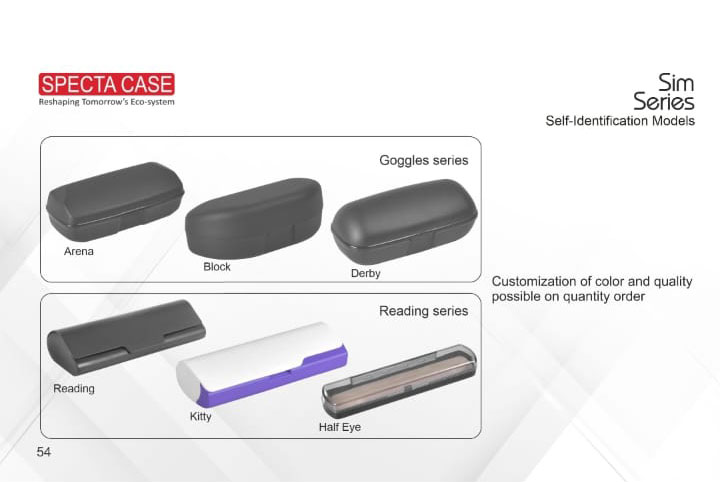 SPECTA CASE
Reshaping Tomorrow's Eco-system

Sim
Series
Self-Identification Models

Goggles series

Arena

Block

Derby

Customization of color and quality possible on quantity order

Reading series

Reading

Kitty

Half Eye

54